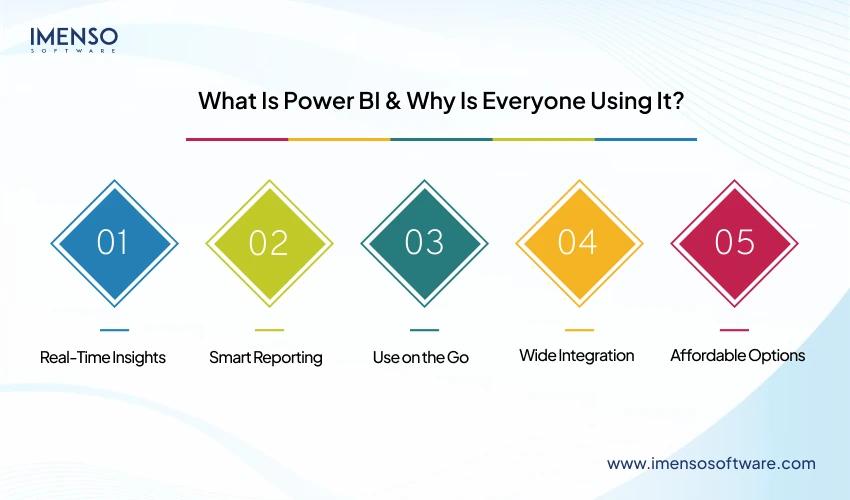 IMENSO
SOFTWARE

What Is Power BI & Why Is Everyone Using It?

01
Real-Time Insights

02
Smart Reporting

03
Use on the Go

04
Wide Integration

05
Affordable Options

www.imensosoftware.com